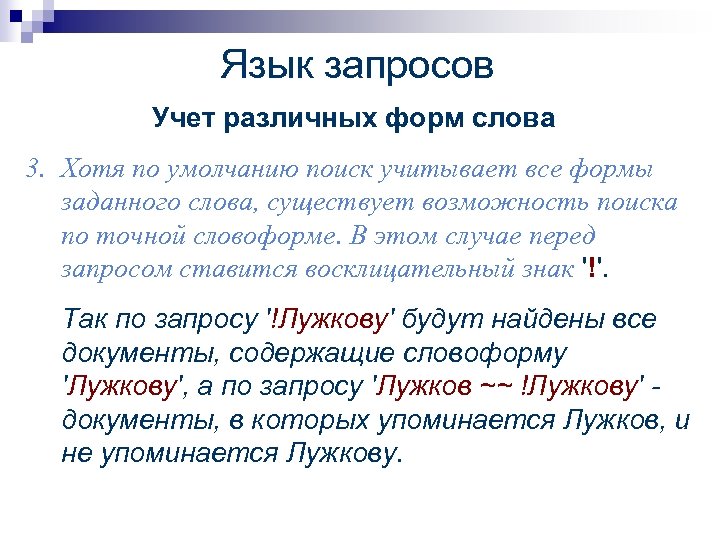 Язык запросов

Учет различных форм слова

3. Хотя по умолчанию поиск учитывает все формы заданного слова, существует возможность поиска по точной словоформе. В этом случае перед запросом ставится восклицательный знак '!'.

Так по запросу '!Лужкову' будут найдены все документы, содержащие словоформу 'Лужкову', а по запросу 'Лужков ~~ !Лужкову' - документы, в которых упоминается Лужков, и не упоминается Лужкову.